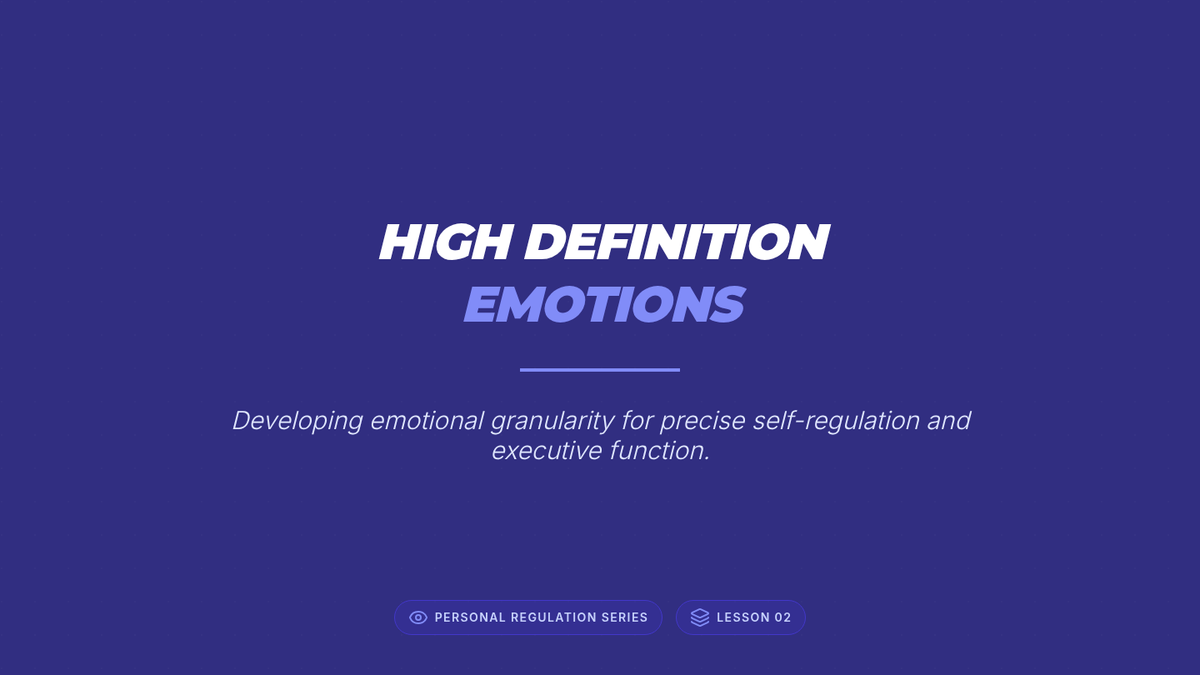 HIGH DEFINITION
EMOTIONS

Developing emotional granularity for precise self-regulation and executive function.

PERSONAL REGULATION SERIES

LESSON 02